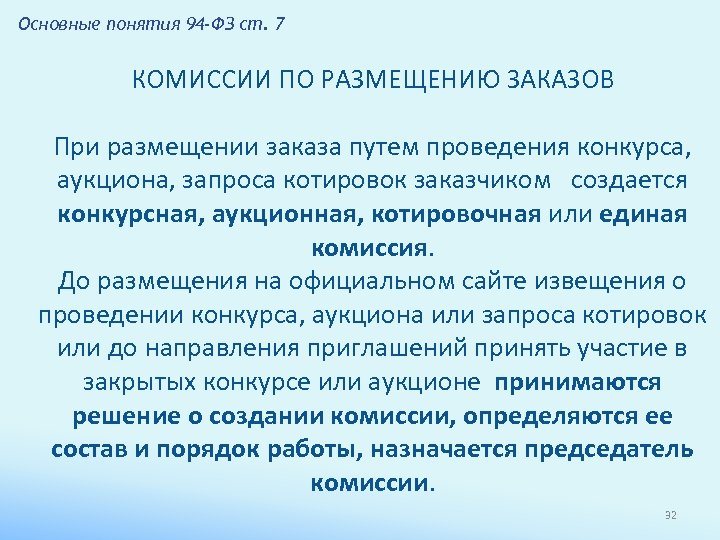 Основные понятия 94-ФЗ ст. 7

КОМИССИИ ПО РАЗМЕЩЕНИЮ ЗАКАЗОВ

При размещении заказа путем проведения конкурса, аукциона, запроса котировок заказчиком создается конкурсная, аукционная, котировочная или единая комиссия.
До размещения на официальном сайте извещения о проведении конкурса, аукциона или запроса котировок или до направления приглашений принять участие в закрытых конкурсе или аукционе принимаются решение о создании комиссии, определяются ее состав и порядок работы, назначается председатель комиссии.

32